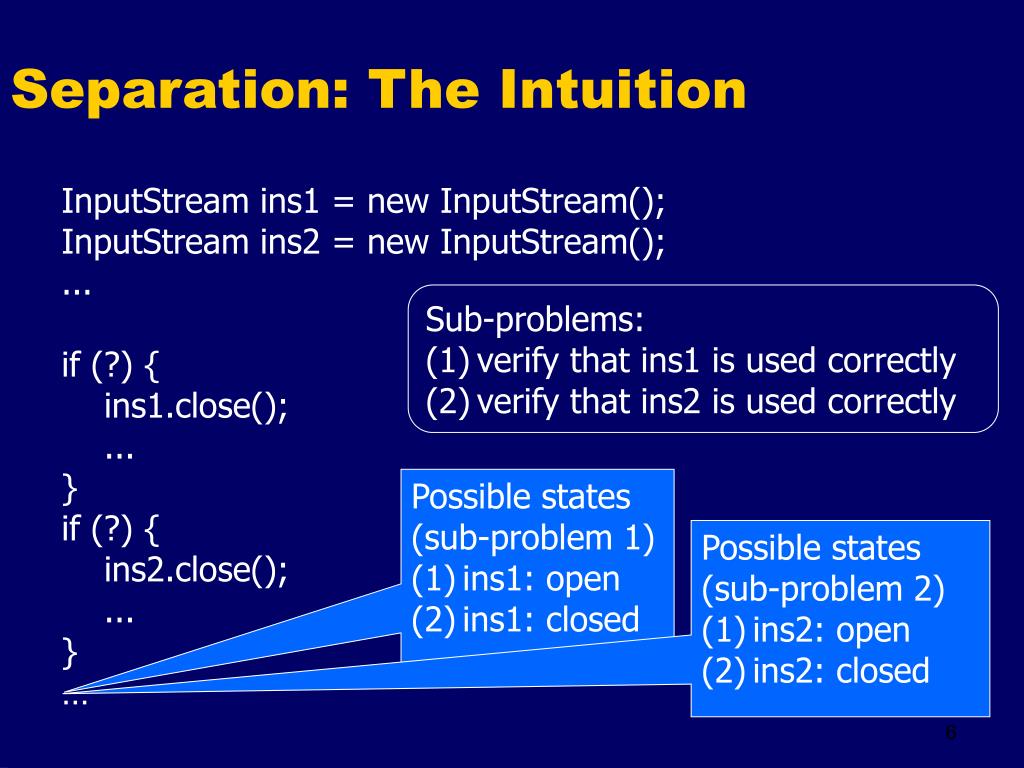 Separation: The Intuition

InputStream ins1 = new InputStream();
InputStream ins2 = new InputStream();
...

if (?) {
ins1.close();
...
}
if (?) {
ins2.close();
...
}
...

Sub-problems:
(1) verify that ins1 is used correctly
(2) verify that ins2 is used correctly

Possible states
(sub-problem 1)
(1) ins1: open
(2) ins1: closed

Possible states
(sub-problem 2)
(1) ins2: open
(2) ins2: closed

6